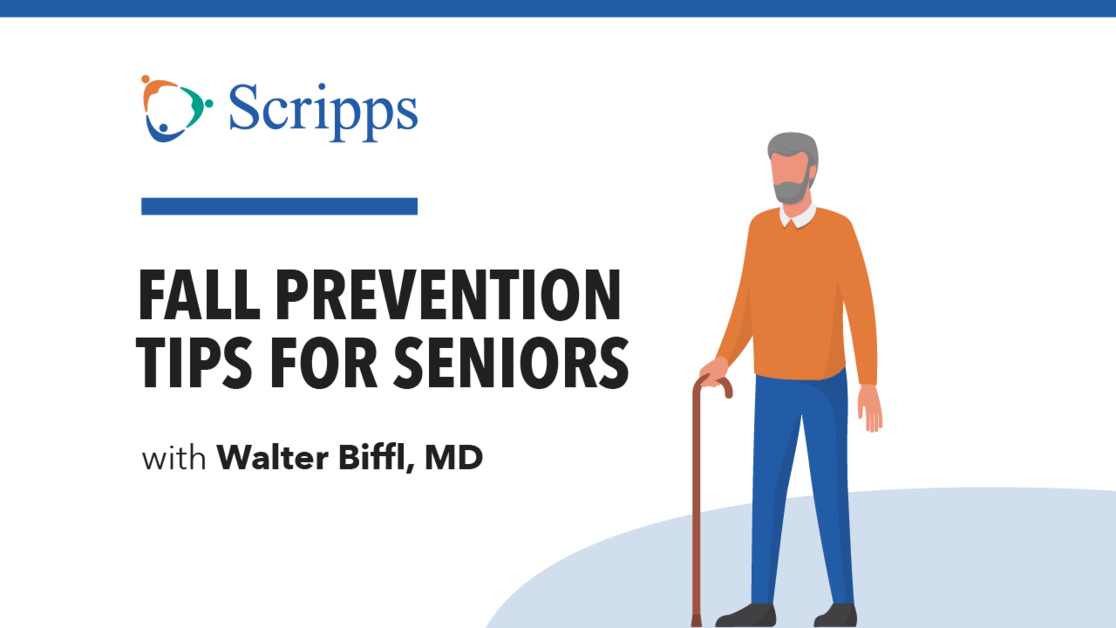 Scripps

FALL PREVENTION TIPS FOR SENIORS

with Walter Biffl, MD